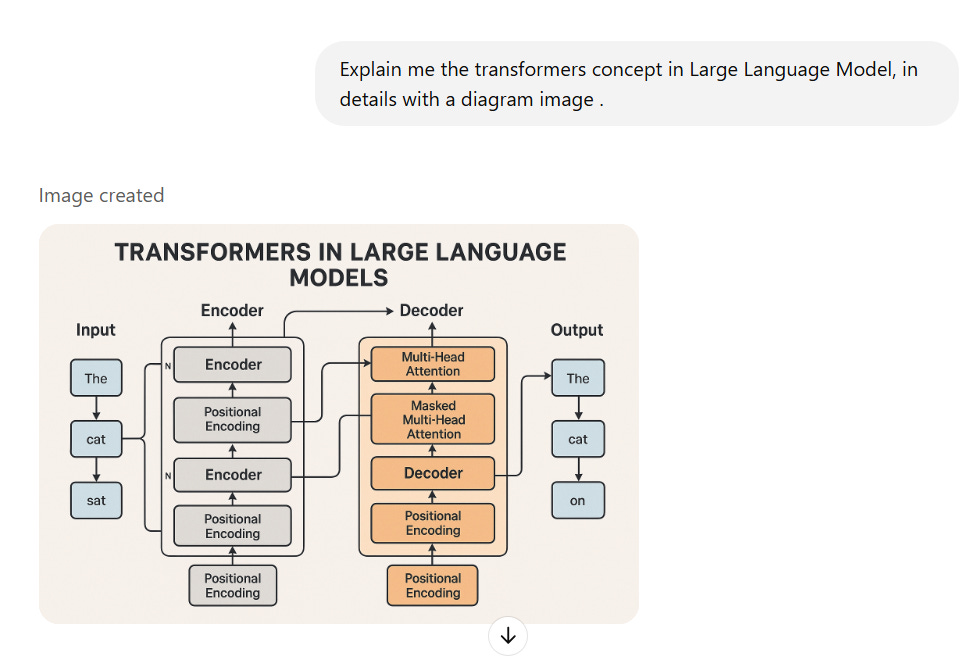 Explain me the transformers concept in Large Language Model, in details with a diagram image .

Image created

TRANSFORMERS IN LARGE LANGUAGE MODELS

Input

The

cat

sat

Encoder

N

Encoder

Positional Encoding

N

Encoder

Positional Encoding

Positional Encoding

Decoder

Multi-Head Attention

Masked Multi-Head Attention

Decoder

Positional Encoding

Positional Encoding

Output

The

cat

on